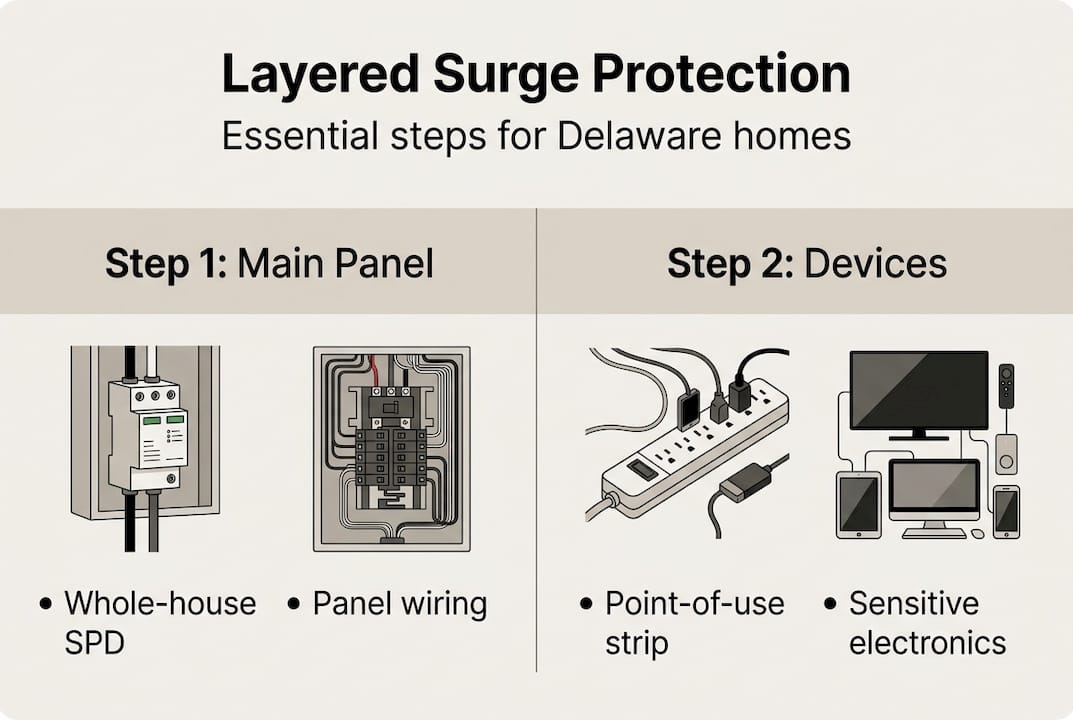 Layered Surge Protection

Essential steps for Delaware homes

Step 1: Main Panel

• Whole-house SPD

• Panel wiring

Step 2: Devices

• Point-of-use strip

• Sensitive electronics